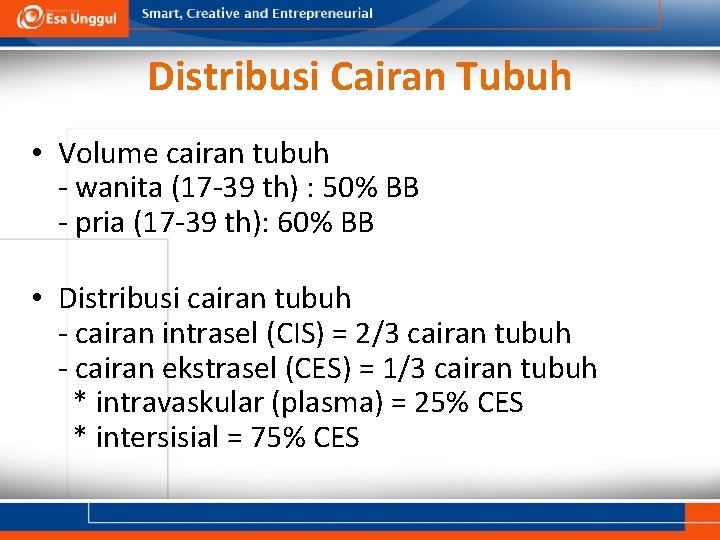 Esa Unggul Smart, Creative and Entrepreneurial

Distribusi Cairan Tubuh

• Volume cairan tubuh
- wanita (17-39 th) : 50% BB
- pria (17-39 th): 60% BB

• Distribusi cairan tubuh
- cairan intrasel (CIS) = 2/3 cairan tubuh
- cairan ekstrasel (CES) = 1/3 cairan tubuh
* intravaskular (plasma) = 25% CES
* intersisial = 75% CES